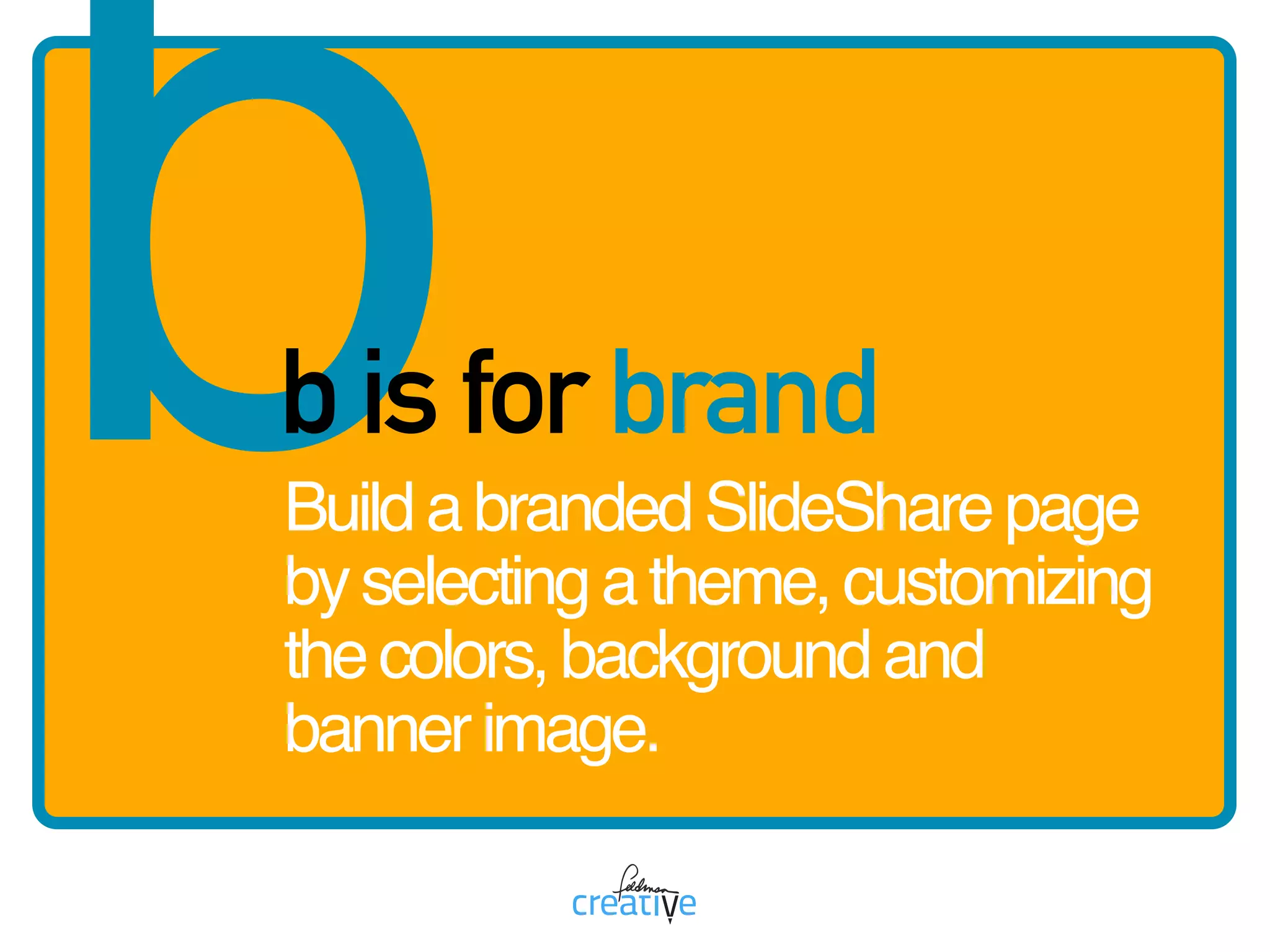 b

b is for brand

Build a branded SlideShare page by selecting a theme, customizing the colors, background and banner image.

feldman
creative